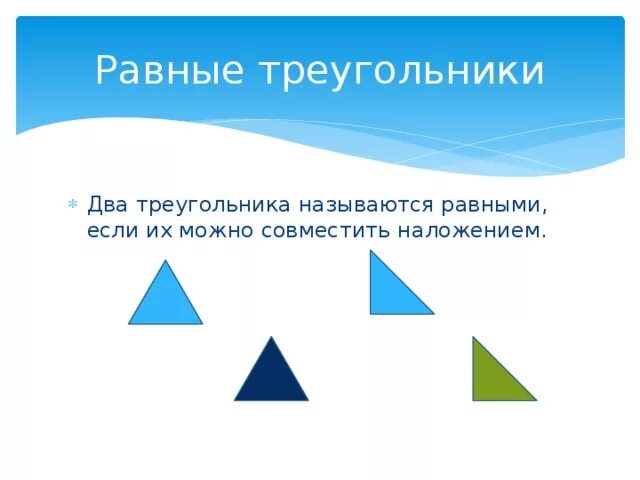 Равные треугольники

Два треугольника называются равными, если их можно совместить наложением.